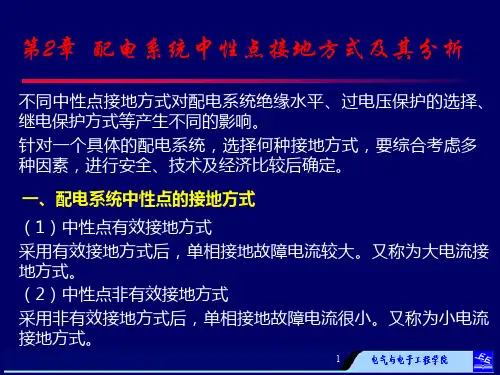 第2章 配电系统中性点接地方式及其分析

不同中性点接地方式对配电系统绝缘水平、过电压保护的选择、继电保护方式等产生不同的影响。

针对一个具体的配电系统，选择何种接地方式，要综合考虑多种因素，进行安全、技术及经济比较后确定。

一、配电系统中性点的接地方式

（1）中性点有效接地方式

采用有效接地方式后，单相接地故障电流较大。又称为大电流接地方式。

（2）中性点非有效接地方式

采用非有效接地方式后，单相接地故障电流很小。又称为小电流接地方式。

1

电气与电子工程学院